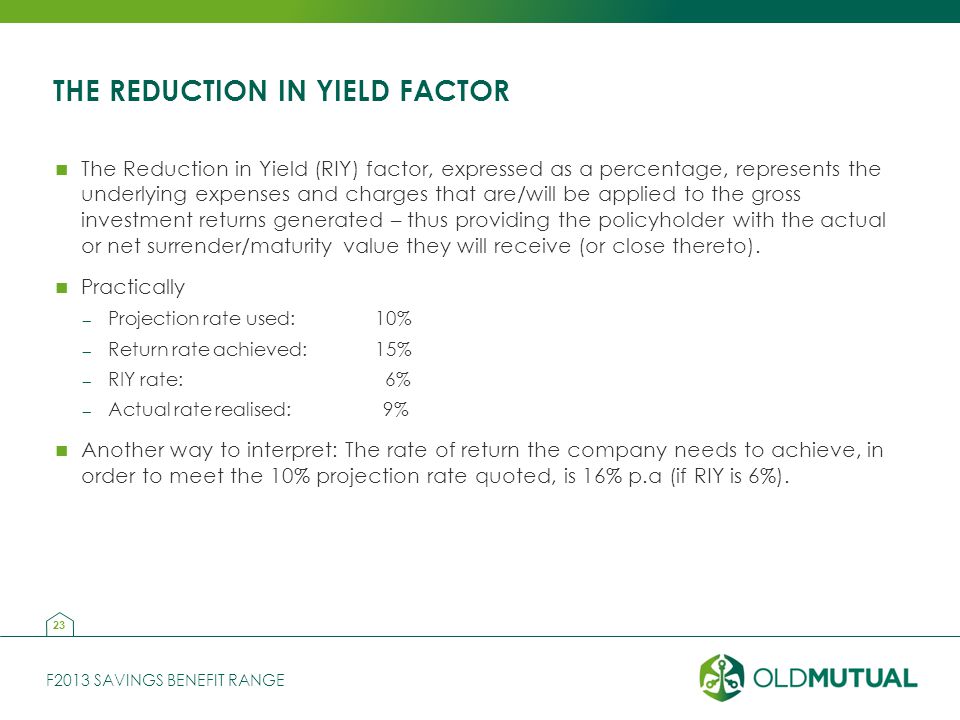 THE REDUCTION IN YIELD FACTOR

The Reduction in Yield (RIY) factor, expressed as a percentage, represents the underlying expenses and charges that are/will be applied to the gross investment returns generated – thus providing the policyholder with the actual or net surrender/maturity value they will receive (or close thereto).

Practically

– Projection rate used: 10%

– Return rate achieved: 15%

– RIY rate: 6%

– Actual rate realised: 9%

Another way to interpret: The rate of return the company needs to achieve, in order to meet the 10% projection rate quoted, is 16% p.a (if RIY is 6%).

23

F2013 SAVINGS BENEFIT RANGE

OLDMUTUAL